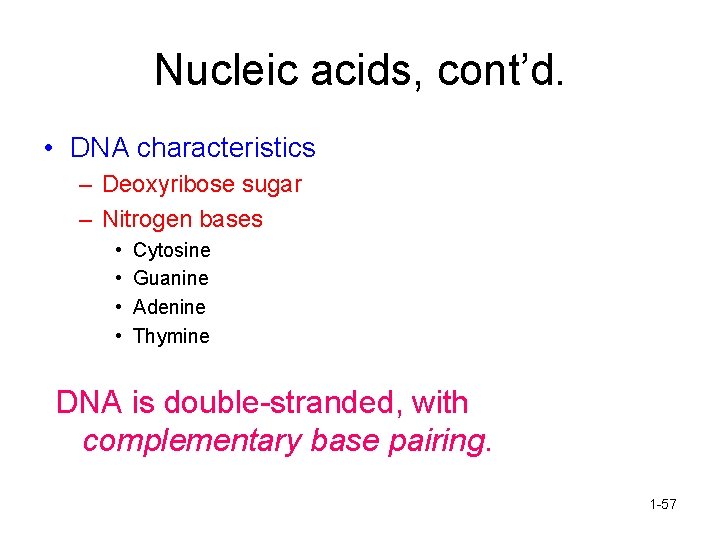 Nucleic acids, cont’d.

• DNA characteristics
– Deoxyribose sugar
– Nitrogen bases
• Cytosine
• Guanine
• Adenine
• Thymine

DNA is double-stranded, with complementary base pairing.

1-57